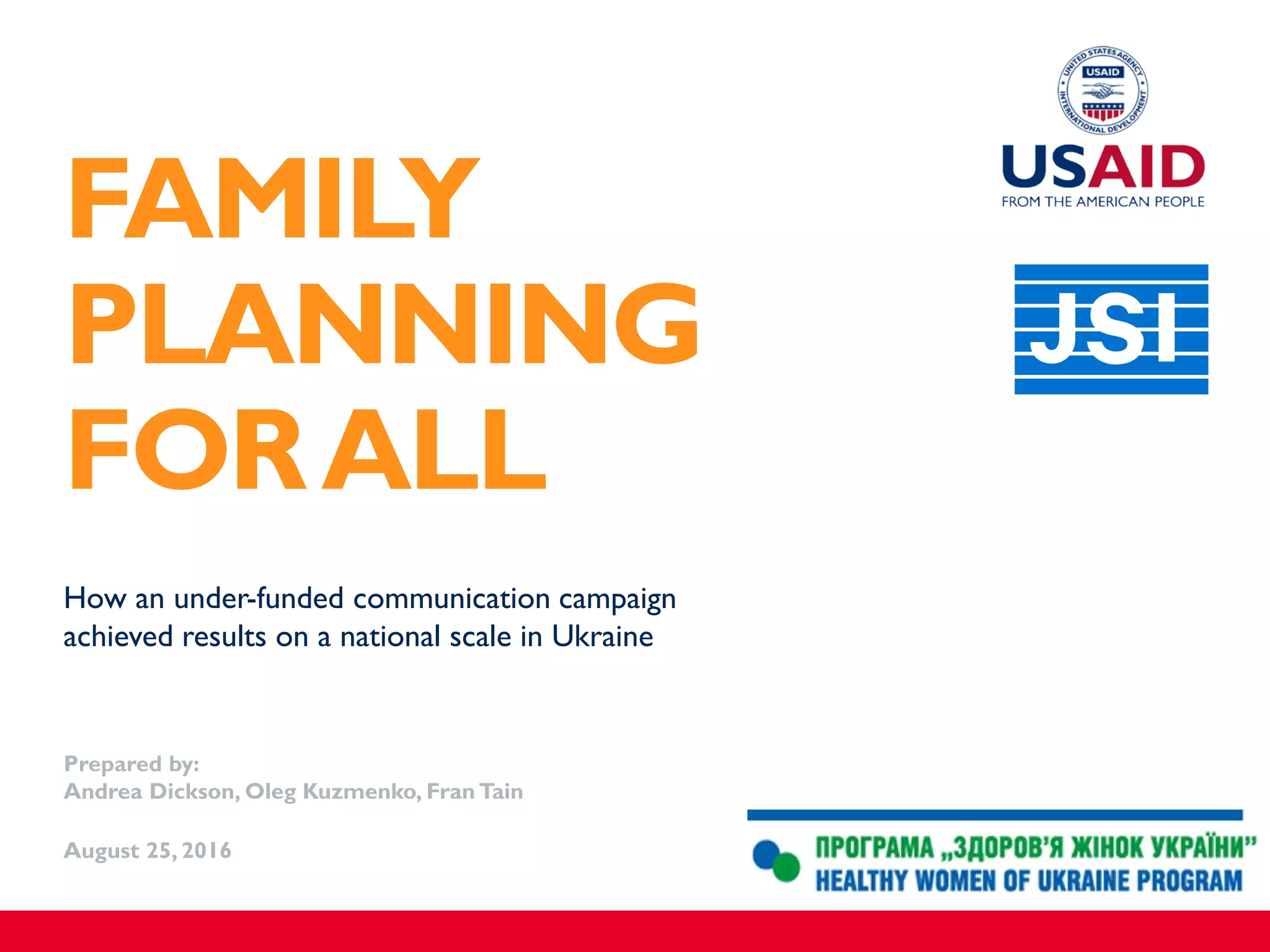 FAMILY PLANNING FOR ALL

UNITED STATES AGENCY INTERNATIONAL DEVELOPMENT
USAID

USAID
FROM THE AMERICAN PEOPLE

JSI

How an under-funded communication campaign achieved results on a national scale in Ukraine

Prepared by:
Andrea Dickson, Oleg Kuzmenko, Fran Tain

August 25, 2016

ПРОГРАМА „ЗДОРОВ'Я ЖІНОК УКРАЇНИ"
HEALTHY WOMEN OF UKRAINE PROGRAM